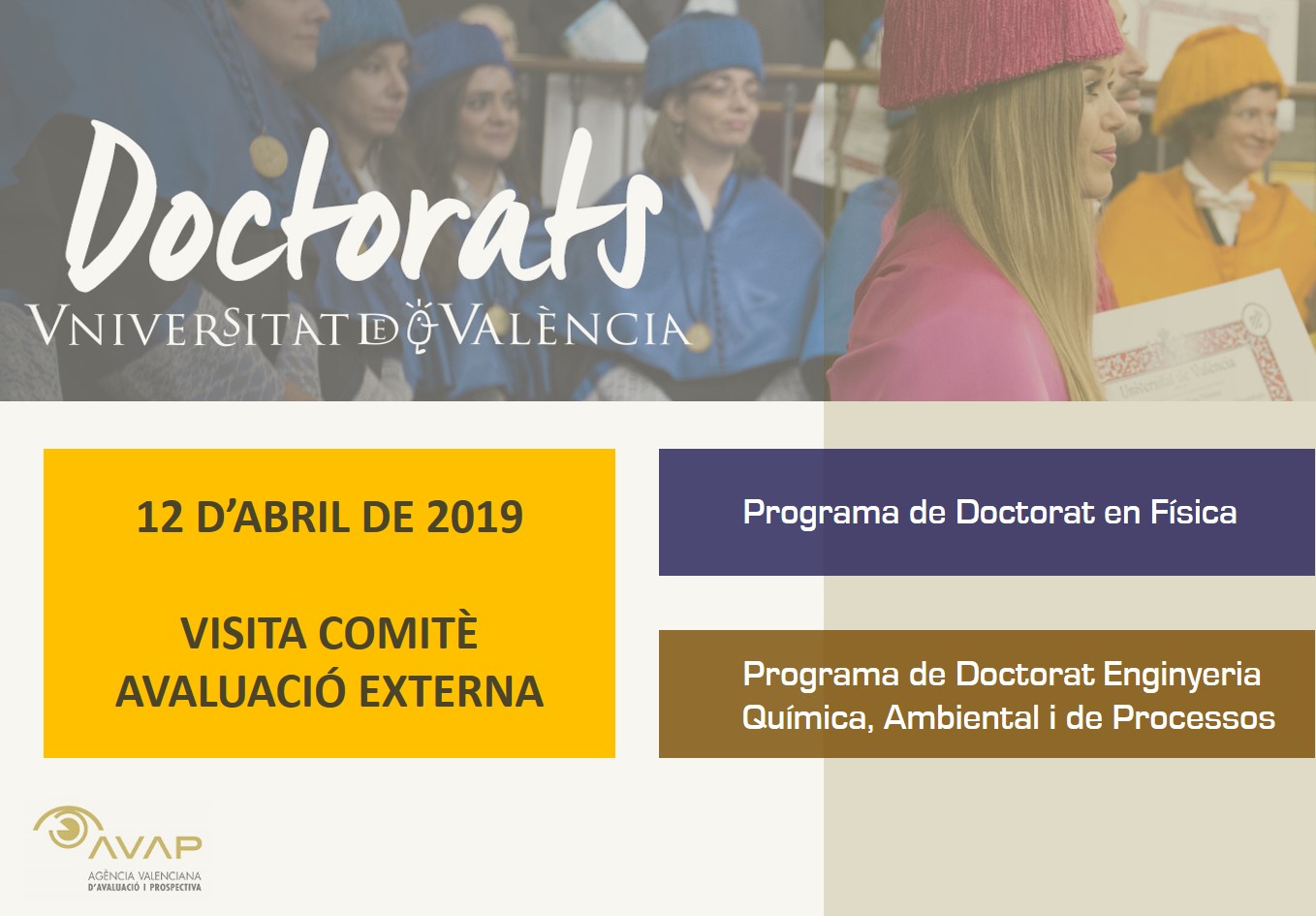 Doctorats
VNIVERSITAT DE VALÈNCIA

Universitat de València

12 D'ABRIL DE 2019

VISITA COMITÈ AVALUACIÓ EXTERNA

Programa de Doctorat en Física

Programa de Doctorat Enginyeria Química, Ambiental i de Processos

AVAP
AGÈNCIA VALENCIANA D'AVALUACIÓ I PROSPECTIVA